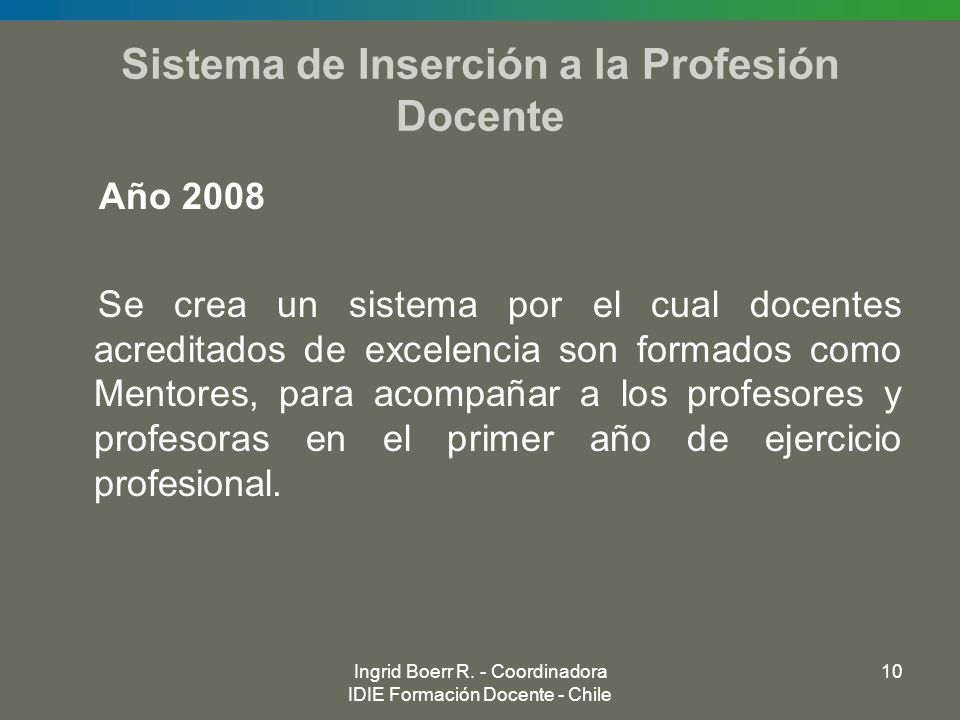 Sistema de Inserción a la Profesión Docente

Año 2008

Se crea un sistema por el cual docentes acreditados de excelencia son formados como Mentores, para acompañar a los profesores y profesoras en el primer año de ejercicio profesional.

Ingrid Boerr R. - Coordinadora
IDIE Formación Docente - Chile

10